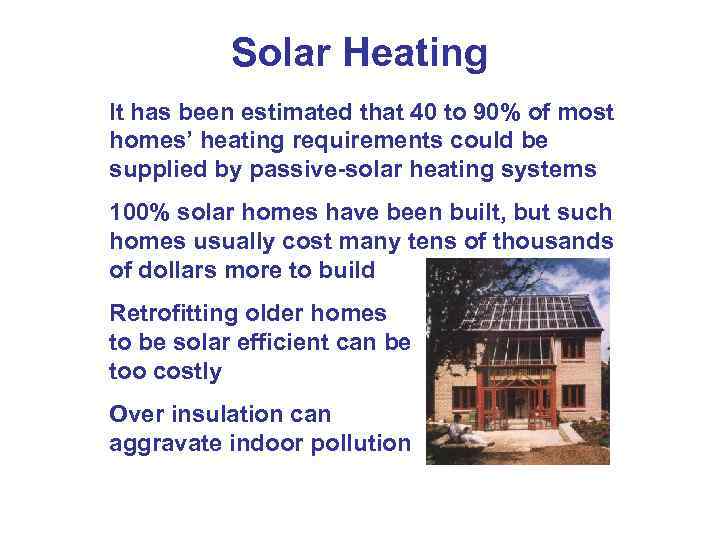 Solar Heating

It has been estimated that 40 to 90% of most homes' heating requirements could be supplied by passive-solar heating systems

100% solar homes have been built, but such homes usually cost many tens of thousands of dollars more to build

Retrofitting older homes to be solar efficient can be too costly

Over insulation can aggravate indoor pollution